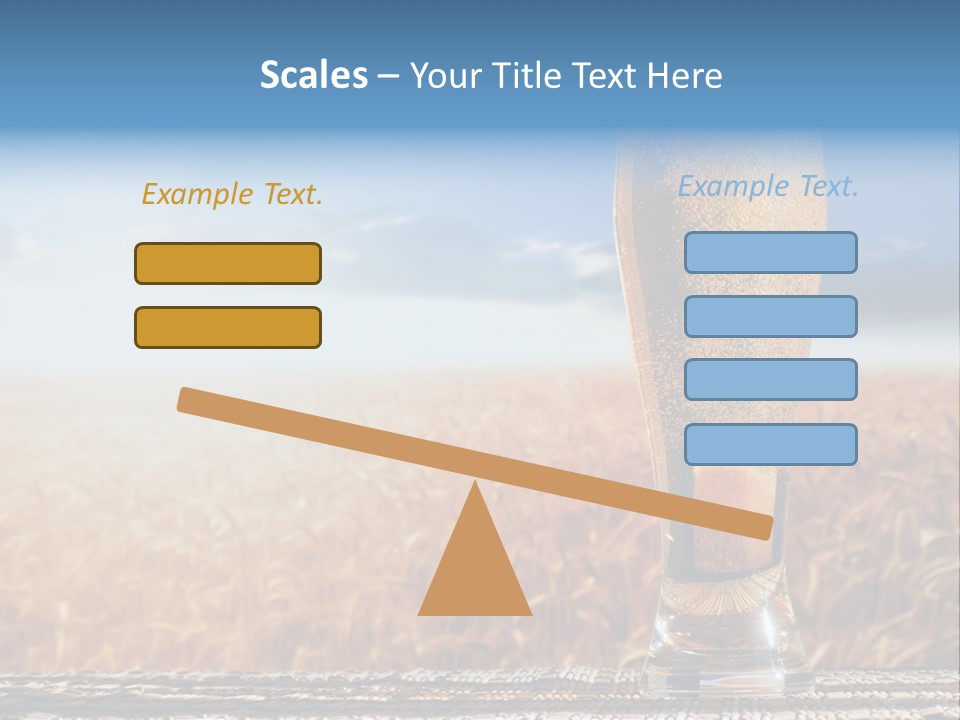 Scales – Your Title Text Here

Example Text.

Example Text.